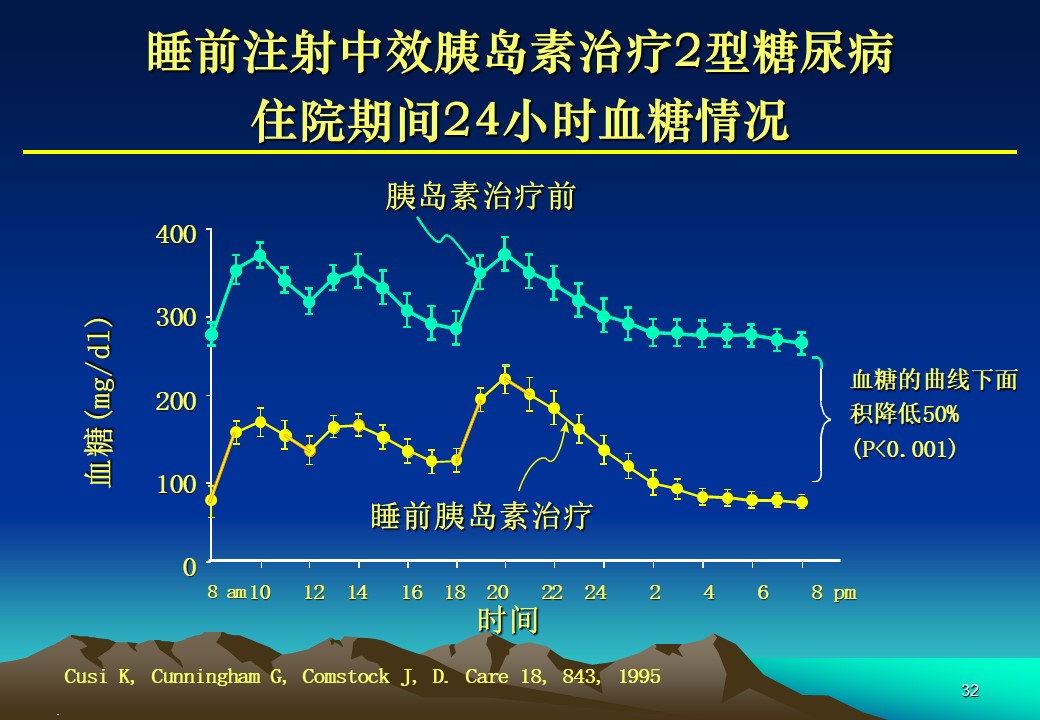 睡前注射中效胰岛素治疗2型糖尿病
住院期间24小时血糖情况

胰岛素治疗前

400
300
200
100
0

血糖（mg/dl）

血糖的曲线下面积降低50%
（P<0.001）

睡前胰岛素治疗

8 am 10 12 14 16 18 20 22 24 2 4 6 8 pm

时间

Cusi K, Cunningham G, Comstock J, D. Care 18, 843, 1995

32